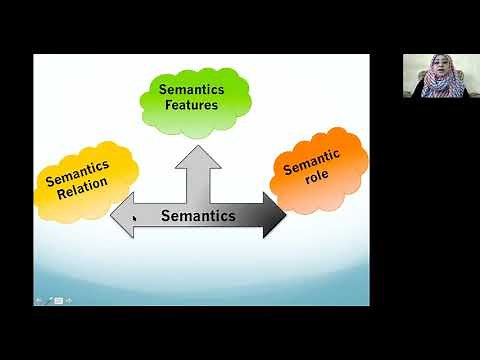 Semantics Features

Semantics Relation

Semantic role

Semantics